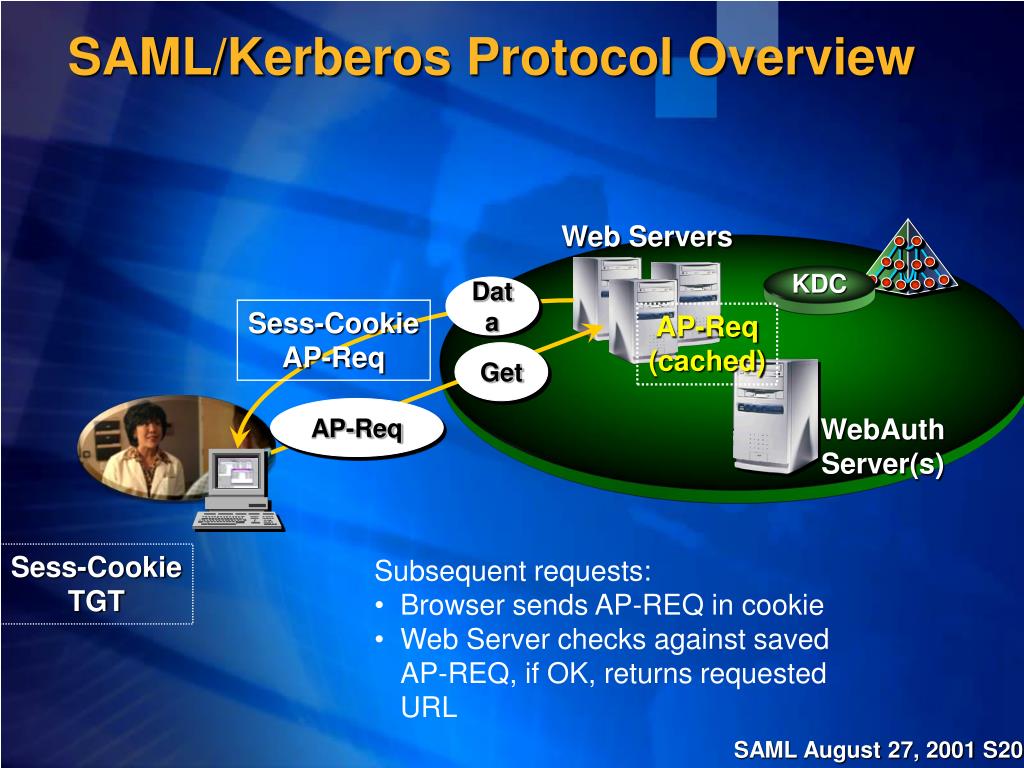 SAML/Kerberos Protocol Overview

Web Servers

KDC

Dat
a

Sess-Cookie
AP-Req

AP-Req
(cached)

Get

AP-Req

WebAuth
Server(s)

Sess-Cookie
TGT

Subsequent requests:
• Browser sends AP-REQ in cookie
• Web Server checks against saved AP-REQ, if OK, returns requested URL

SAML August 27, 2001 S20